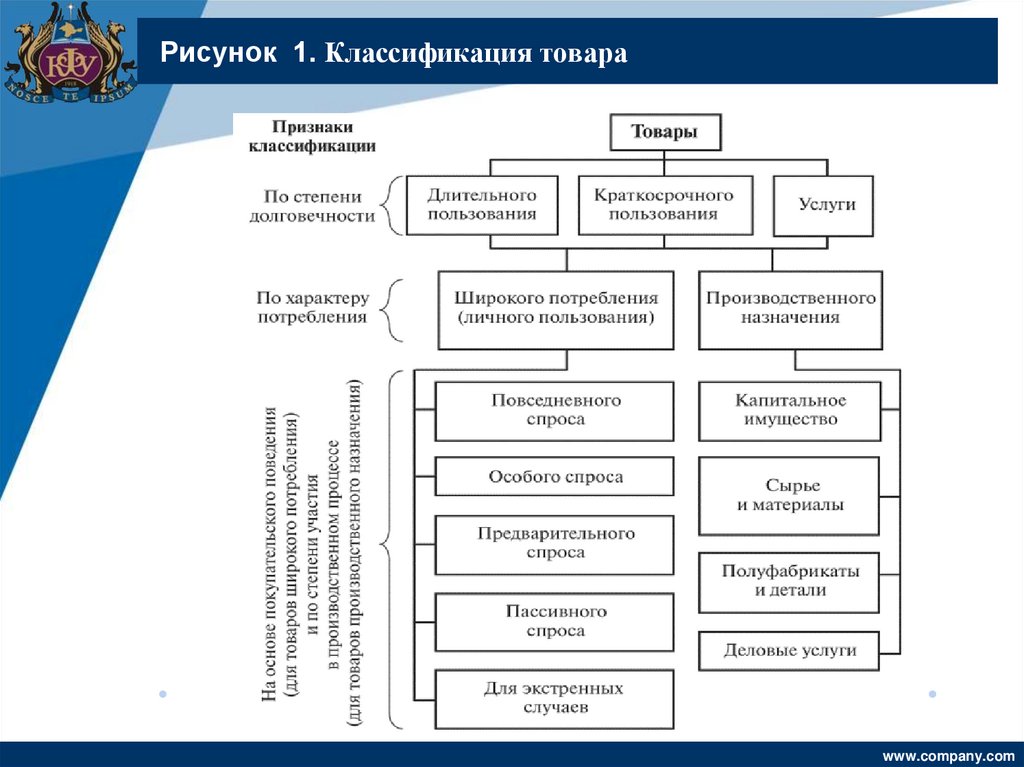 NOSCE TE IPSUM

Рисунок 1. Классификация товара

Признаки классификации

Товары

По степени долговечности

Длительного пользования

Краткосрочного пользования

Услуги

По характеру потребления

Широкого потребления (личного пользования)

Производственного назначения

На основе покупательского поведения (для товаров широкого потребления) и по степени участия в производственном процессе (для товаров производственного назначения)

Повседневного спроса

Особого спроса

Предварительного спроса

Пассивного спроса

Для экстренных случаев

Капитальное имущество

Сырье и материалы

Полуфабрикаты и детали

Деловые услуги

www.company.com